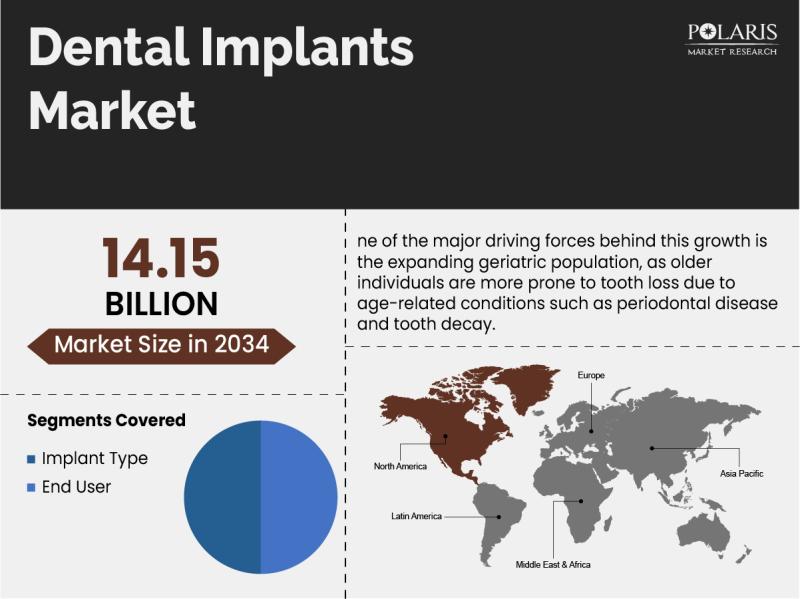 Dental Implants Market

POLARIS
MARKET RESEARCH

14.15
BILLION
Market Size in 2034

ne of the major driving forces behind this growth is the expanding geriatric population, as older individuals are more prone to tooth loss due to age-related conditions such as periodontal disease and tooth decay.

Segments Covered
Implant Type
End User

Europe
North America
Asia Pacific
Latin America
Middle East & Africa